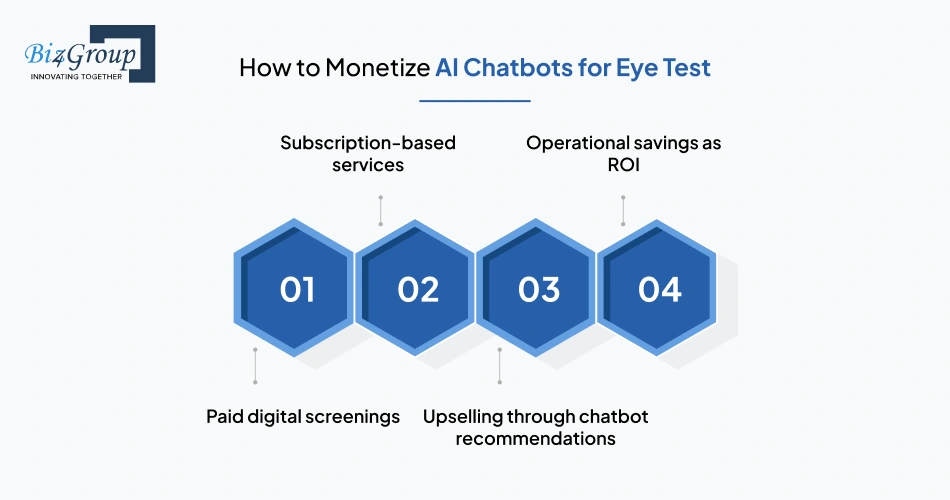 Biz4Group
INNOVATING TOGETHER

How to Monetize AI Chatbots for Eye Test

Subscription-based services

Operational savings as ROI

01

02

03

04

Paid digital screenings

Upselling through chatbot recommendations